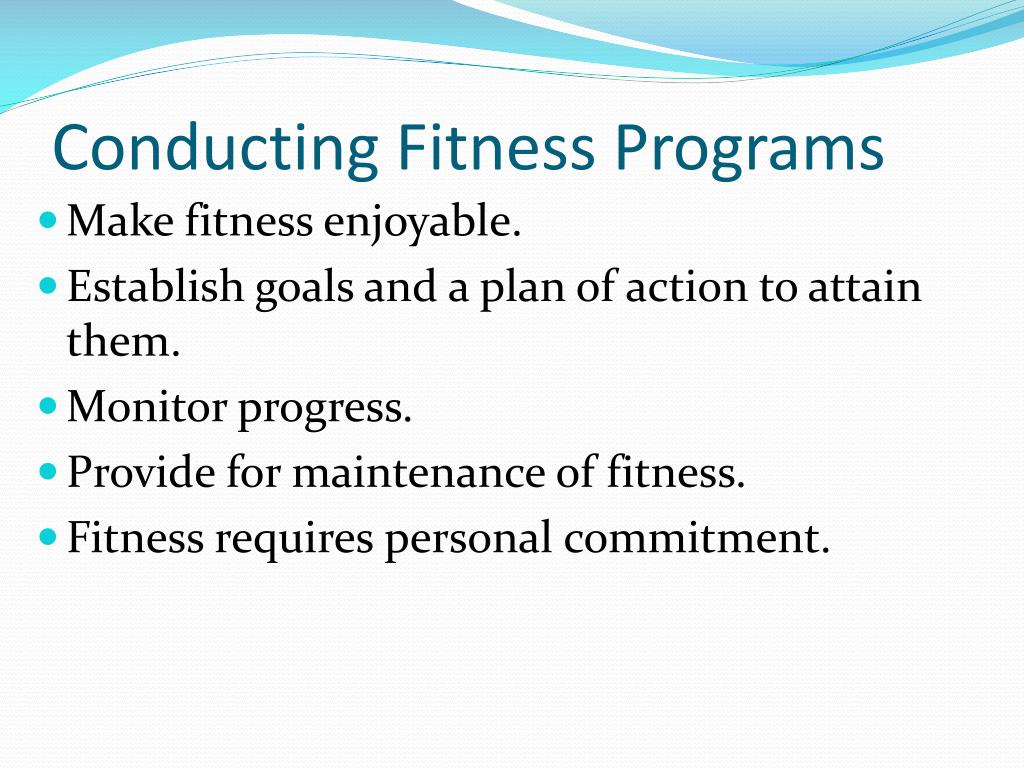 Conducting Fitness Programs

- Make fitness enjoyable.
- Establish goals and a plan of action to attain them.
- Monitor progress.
- Provide for maintenance of fitness.
- Fitness requires personal commitment.